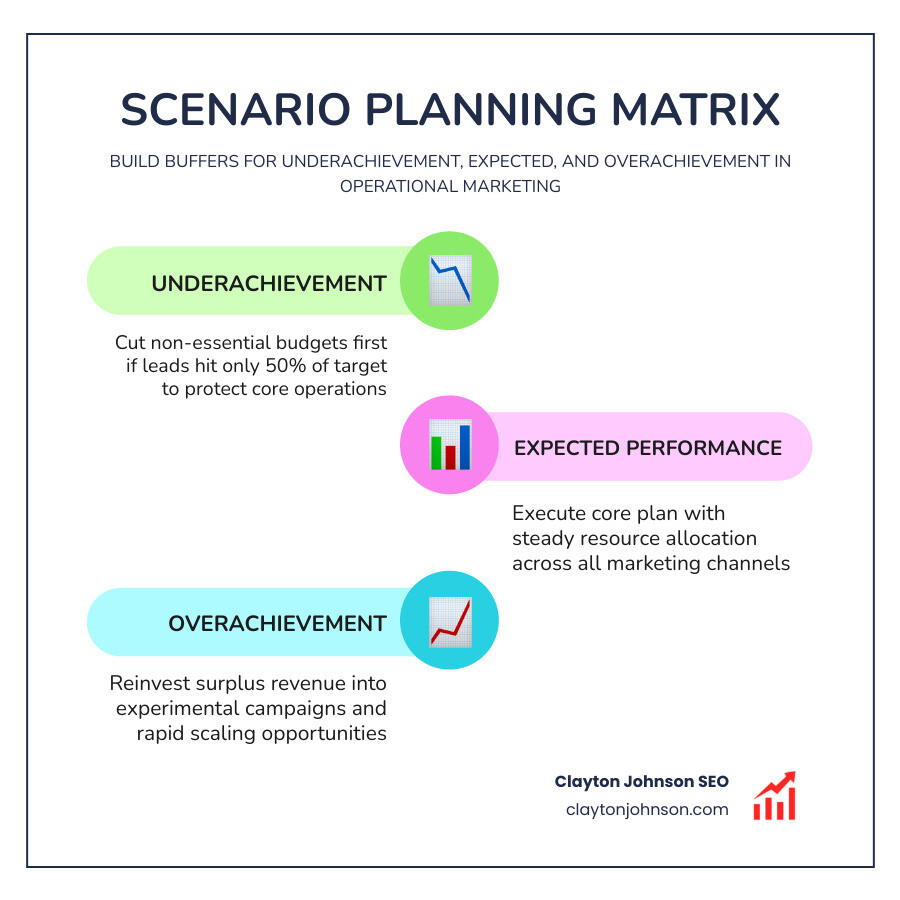 SCENARIO PLANNING MATRIX

BUILD BUFFERS FOR UNDERACHIEVEMENT, EXPECTED, AND OVERACHIEVEMENT IN OPERATIONAL MARKETING

UNDERACHIEVEMENT

Cut non-essential budgets first if leads hit only 50% of target to protect core operations

EXPECTED PERFORMANCE

Execute core plan with steady resource allocation across all marketing channels

OVERACHIEVEMENT

Reinvest surplus revenue into experimental campaigns and rapid scaling opportunities

Clayton Johnson SEO
claytonjohnson.com